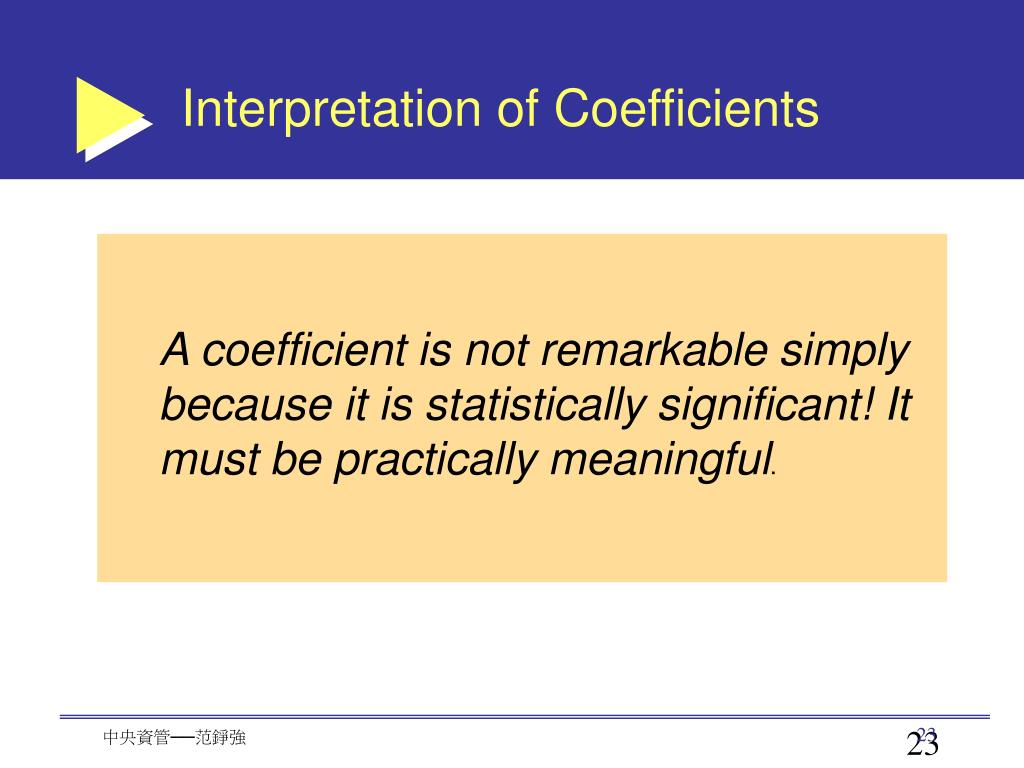 Interpretation of Coefficients

A coefficient is not remarkable simply because it is statistically significant! It must be practically meaningful.

中央資管──范錚強

23

23